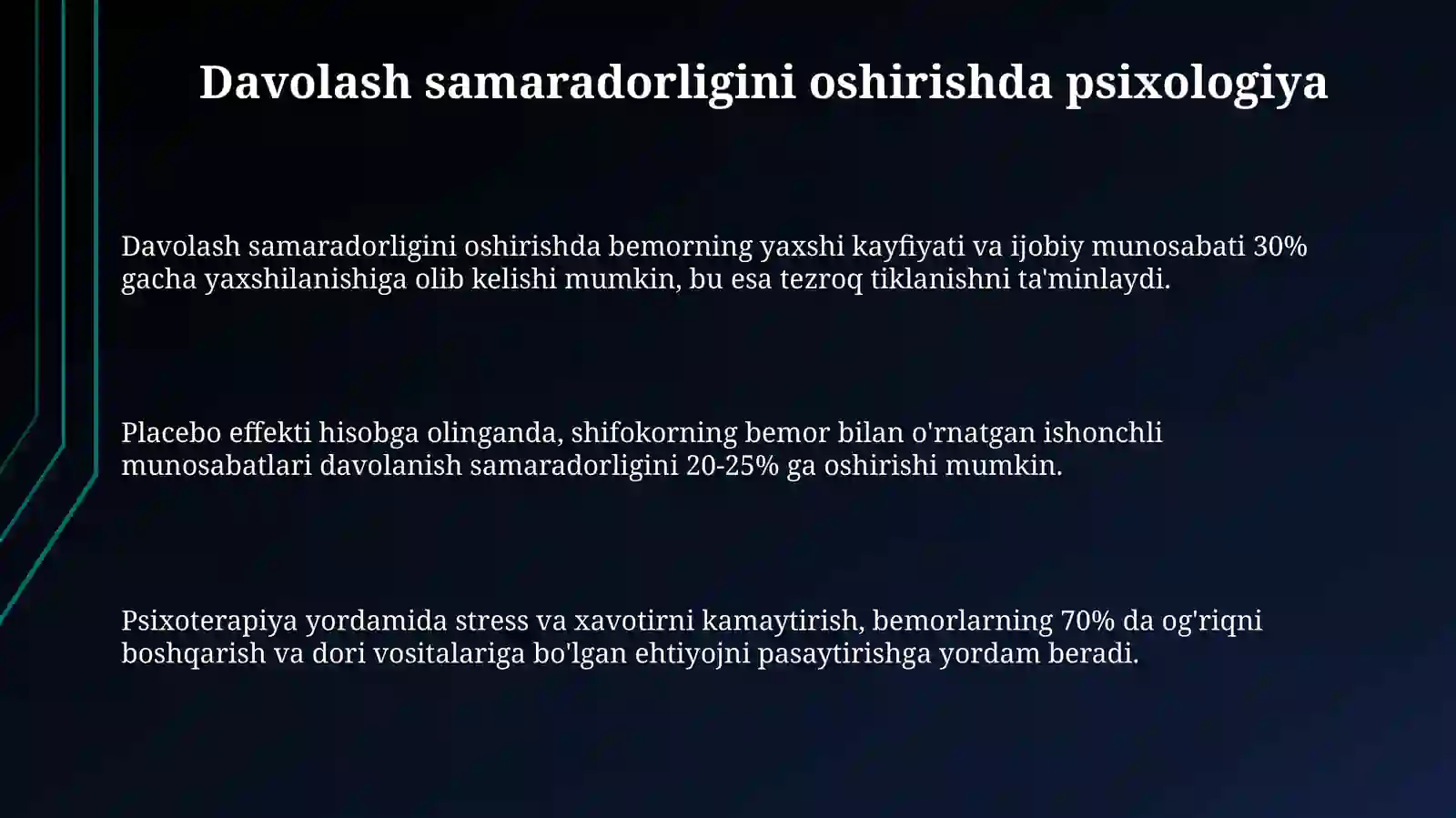 Davolash samaradorligini oshirishda psixologiya

Davolash samaradorligini oshirishda bemorning yaxshi kayfiyati va ijobiy munosabati 30% gacha yaxshilanishiga olib kelishi mumkin, bu esa tezroq tiklanishni ta'minlaydi.

Placebo effekti hisobga olinganda, shifokorning bemor bilan o'rnatgan ishonchli munosabatlari davolanish samaradorligini 20-25% ga oshirishi mumkin.

Psixoterapiya yordamida stress va xavotirni kamaytirish, bemorlarning 70% da og'riqni boshqarish va dori vositalariga bo'lgan ehtiyojni pasaytirishga yordam beradi.